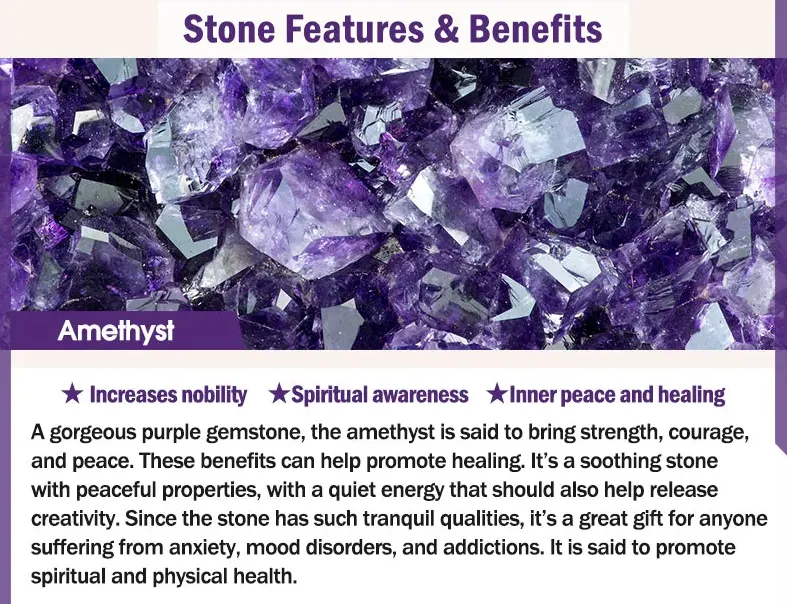 Stone Features & Benefits

Amethyst

★ Increases nobility ★Spiritual awareness ★Inner peace and healing

A gorgeous purple gemstone, the amethyst is said to bring strength, courage, and peace. These benefits can help promote healing. It's a soothing stone with peaceful properties, with a quiet energy that should also help release creativity. Since the stone has such tranquil qualities, it's a great gift for anyone suffering from anxiety, mood disorders, and addictions. It is said to promote spiritual and physical health.